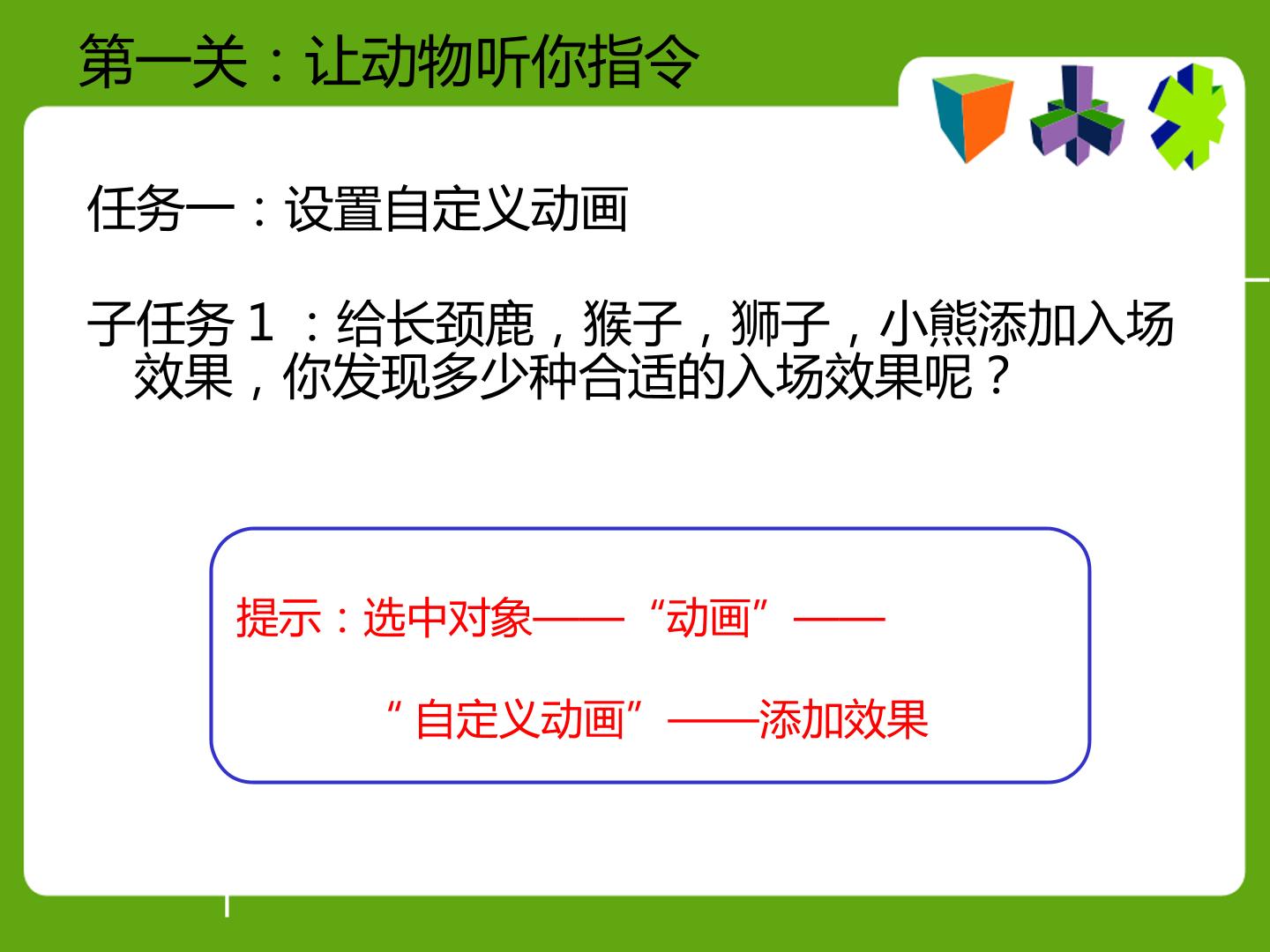 第一关：让动物听你指令

任务一：设置自定义动画

子任务１：给长颈鹿，猴子，狮子，小熊添加入场效果，你发现多少种合适的入场效果呢？

提示：选中对象——“动画”——

“自定义动画”——添加效果